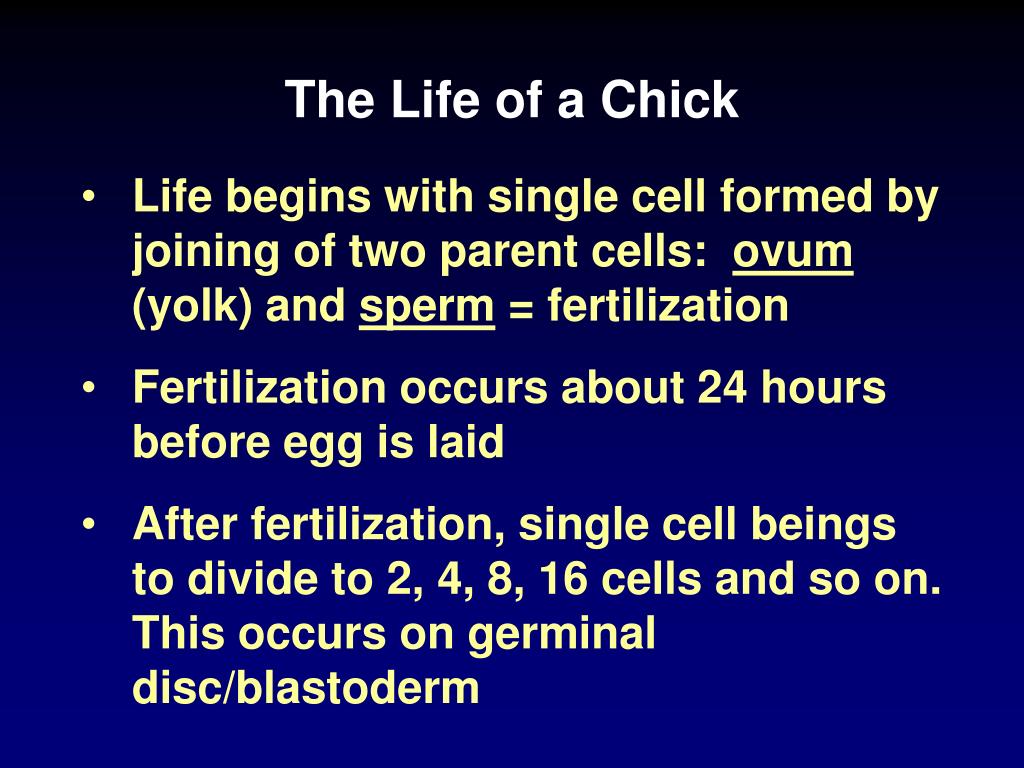 The Life of a Chick

• Life begins with single cell formed by joining of two parent cells: ovum (yolk) and sperm = fertilization

• Fertilization occurs about 24 hours before egg is laid

• After fertilization, single cell beings to divide to 2, 4, 8, 16 cells and so on. This occurs on germinal disc/blastoderm